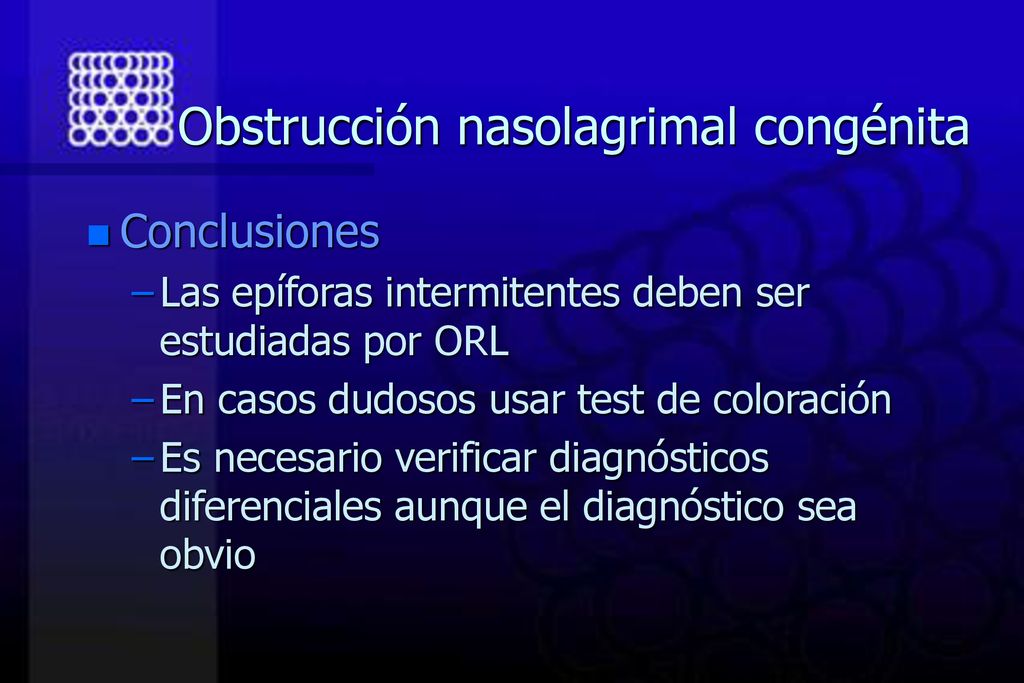 Obstrucción nasolagrimal congénita

Conclusiones

– Las epíforas intermitentes deben ser estudiadas por ORL

– En casos dudosos usar test de coloración

– Es necesario verificar diagnósticos diferenciales aunque el diagnóstico sea obvio